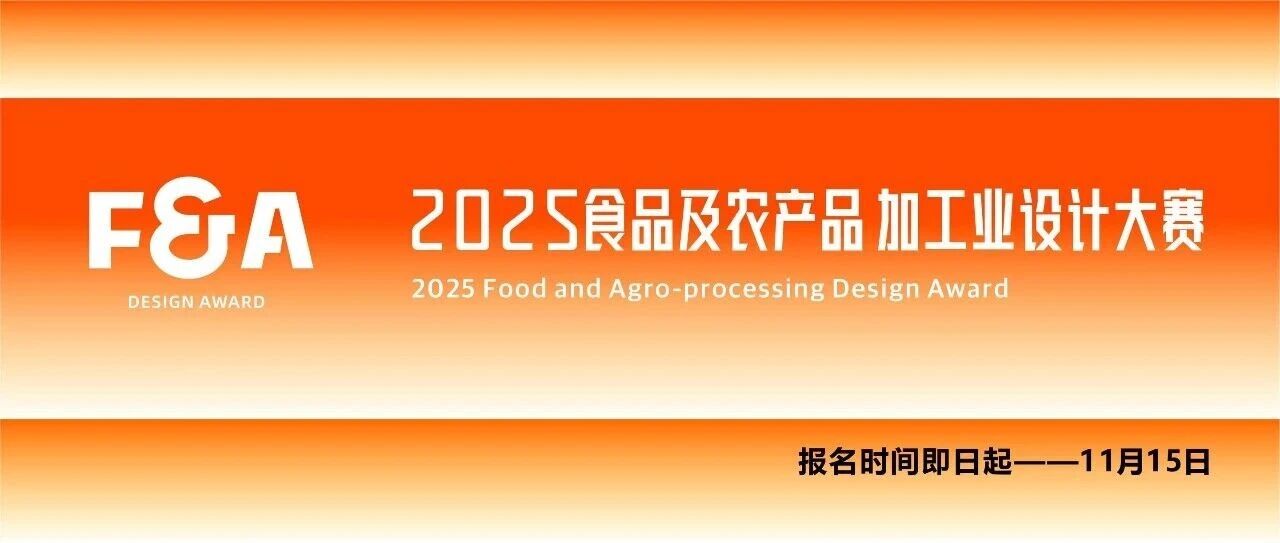 F&A
DESIGN AWARD

2025食品及农产品 加工业设计大赛
2025 Food and Agro-processing Design Award

报名时间即日起——11月15日